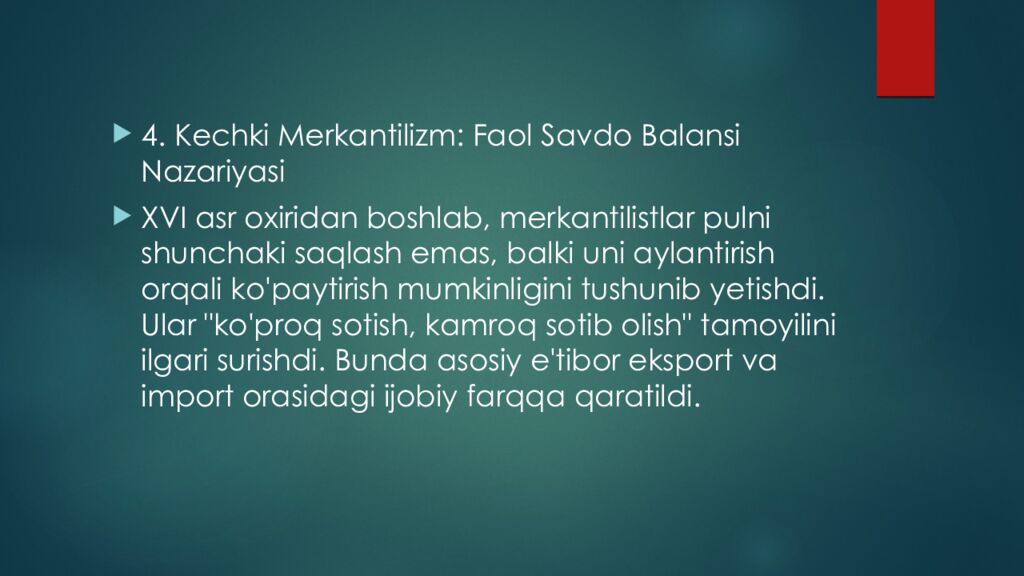 4. Kechki Merkantilizm: Faol Savdo Balansi Nazariyasi

XVI asr oxiridan boshlab, merkantilistlar pulni shunchaki saqlash emas, balki uni aylantirish orqali ko'paytirish mumkinligini tushunib yetishdi. Ular "ko'proq sotish, kamroq sotib olish" tamoyilini ilgari surishdi. Bunda asosiy e'tibor eksport va import orasidagi ijobiy farqqa qaratildi.